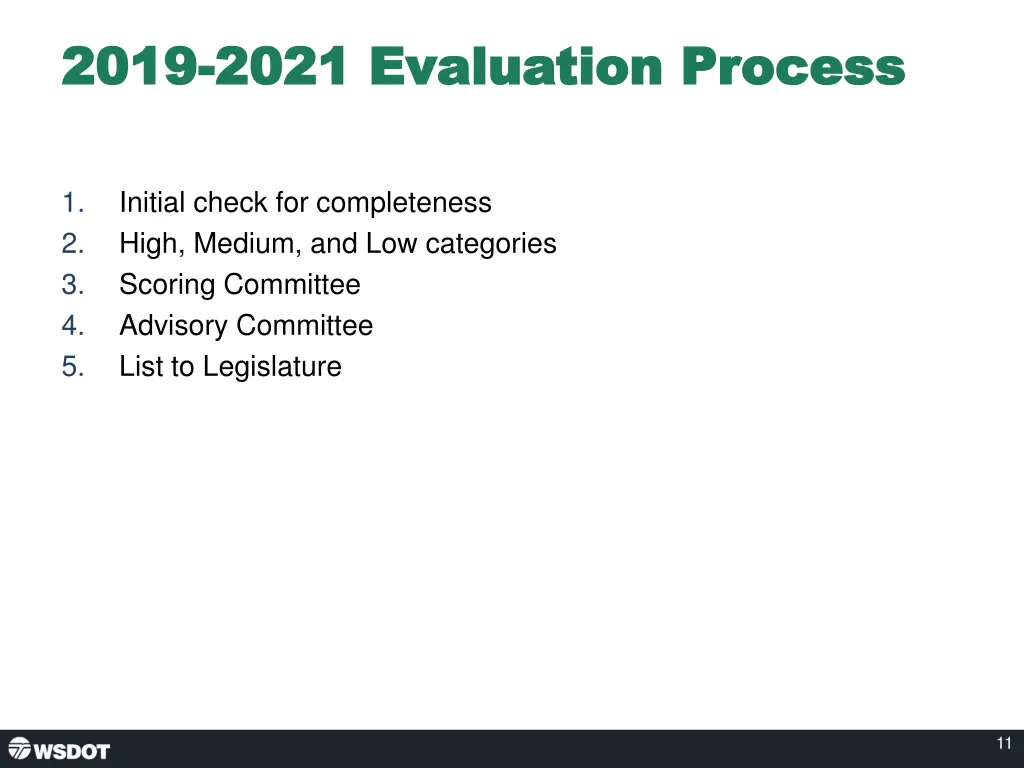 2019-2021 Evaluation Process

1. Initial check for completeness
2. High, Medium, and Low categories
3. Scoring Committee
4. Advisory Committee
5. List to Legislature

WSDOT

11